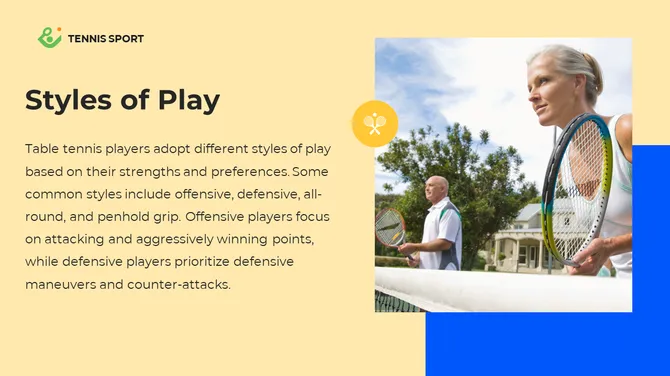 TENNIS SPORT

Styles of Play

Table tennis players adopt different styles of play based on their strengths and preferences. Some common styles include offensive, defensive, all-round, and penhold grip. Offensive players focus on attacking and aggressively winning points, while defensive players prioritize defensive maneuvers and counter-attacks.